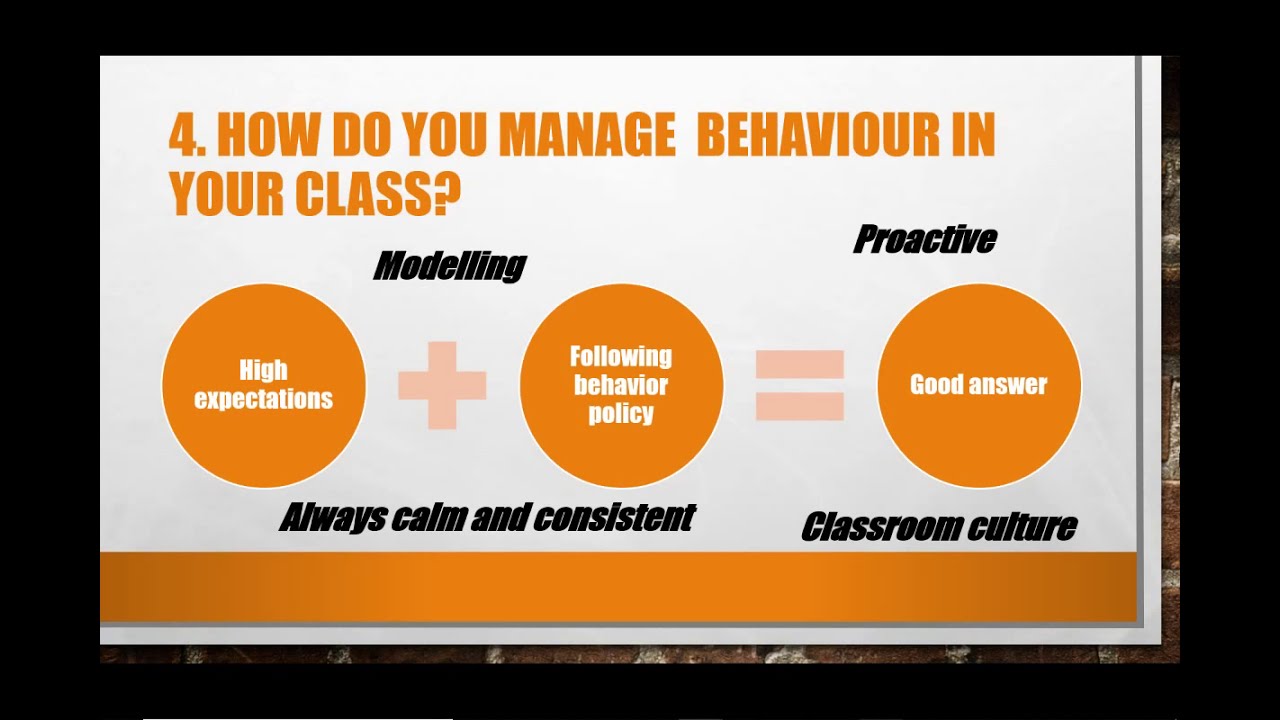 4. HOW DO YOU MANAGE BEHAVIOUR IN YOUR CLASS?

Modelling

Proactive

High expectations

Following behavior policy

Good answer

Always calm and consistent

Classroom culture